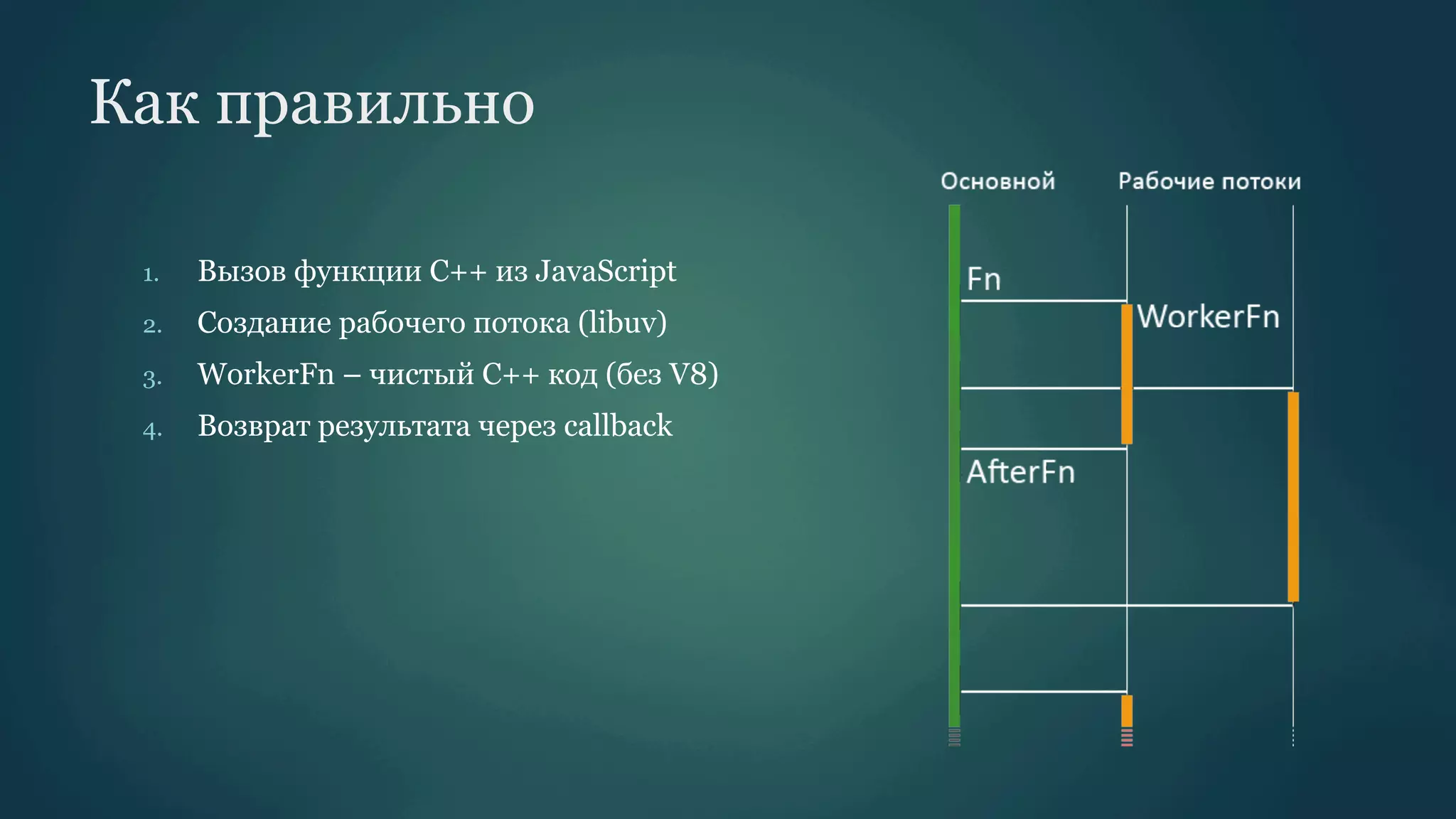 Как правильно

1. Вызов функции C++ из JavaScript
2. Создание рабочего потока (libuv)
3. WorkerFn – чистый C++ код (без V8)
4. Возврат результата через callback

Основной

Рабочие потоки

Fn

WorkerFn

AfterFn